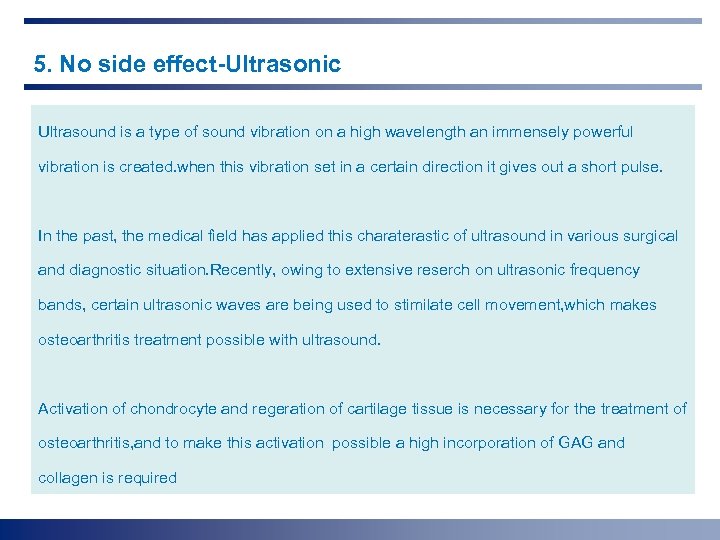 5. No side effect-Ultrasonic

Ultrasound is a type of sound vibration on a high wavelength an immensely powerful vibration is created.when this vibration set in a certain direction it gives out a short pulse.

In the past, the medical field has applied this charaterastic of ultrasound in various surgical and diagnostic situation.Recently, owing to extensive reserch on ultrasonic frequency bands, certain ultrasonic waves are being used to stimilate cell movement,which makes osteoarthritis treatment possible with ultrasound.

Activation of chondrocyte and regeration of cartilage tissue is necessary for the treatment of osteoarthritis,and to make this activation possible a high incorporation of GAG and collagen is required